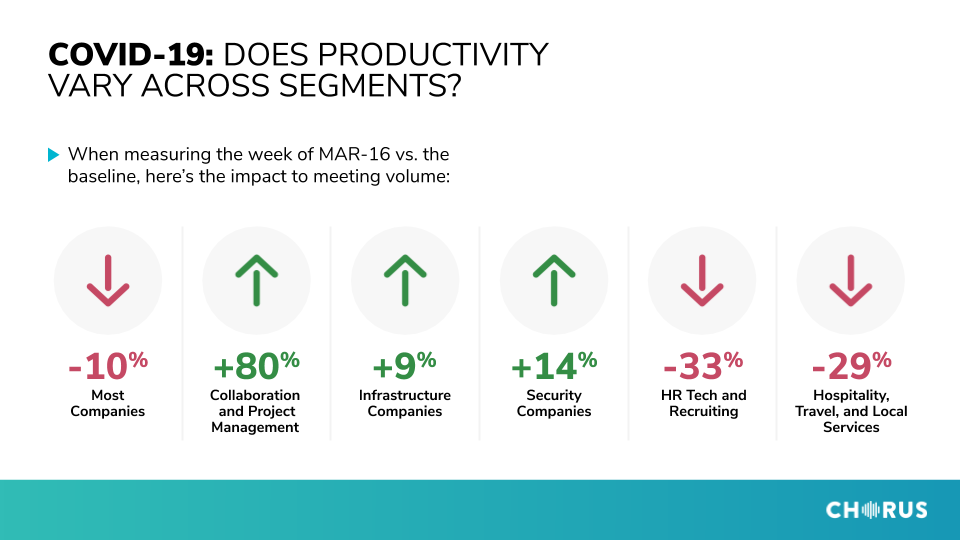 COVID-19: DOES PRODUCTIVITY VARY ACROSS SEGMENTS?

When measuring the week of MAR-16 vs. the baseline, here's the impact to meeting volume:

-10%
Most Companies

+80%
Collaboration and Project Management

+9%
Infrastructure Companies

+14%
Security Companies

-33%
HR Tech and Recruiting

-29%
Hospitality, Travel, and Local Services

CHORUS